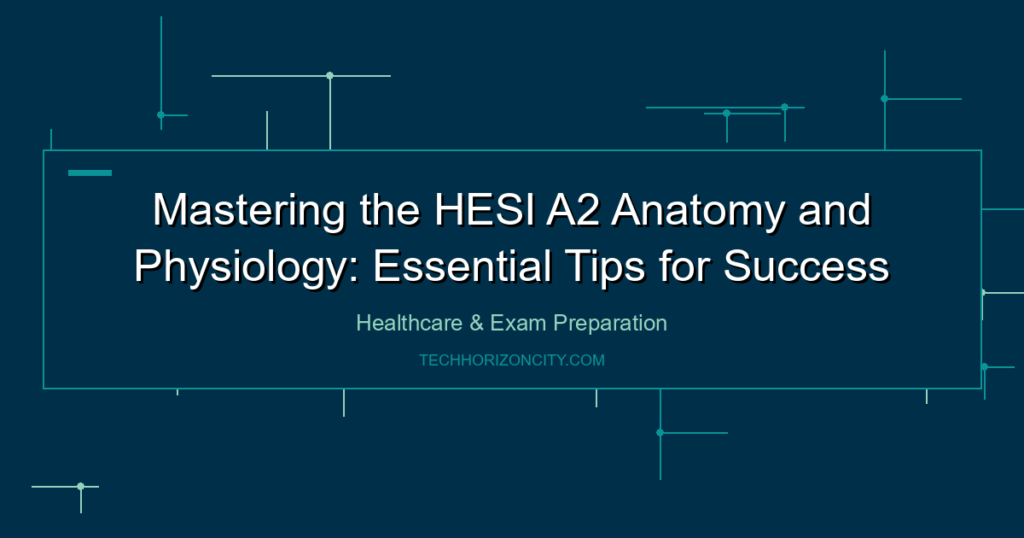 Mastering the HESI A2 Anatomy and Physiology: Essential Tips for Success

Healthcare & Exam Preparation

TECHHORIZONCITY.COM